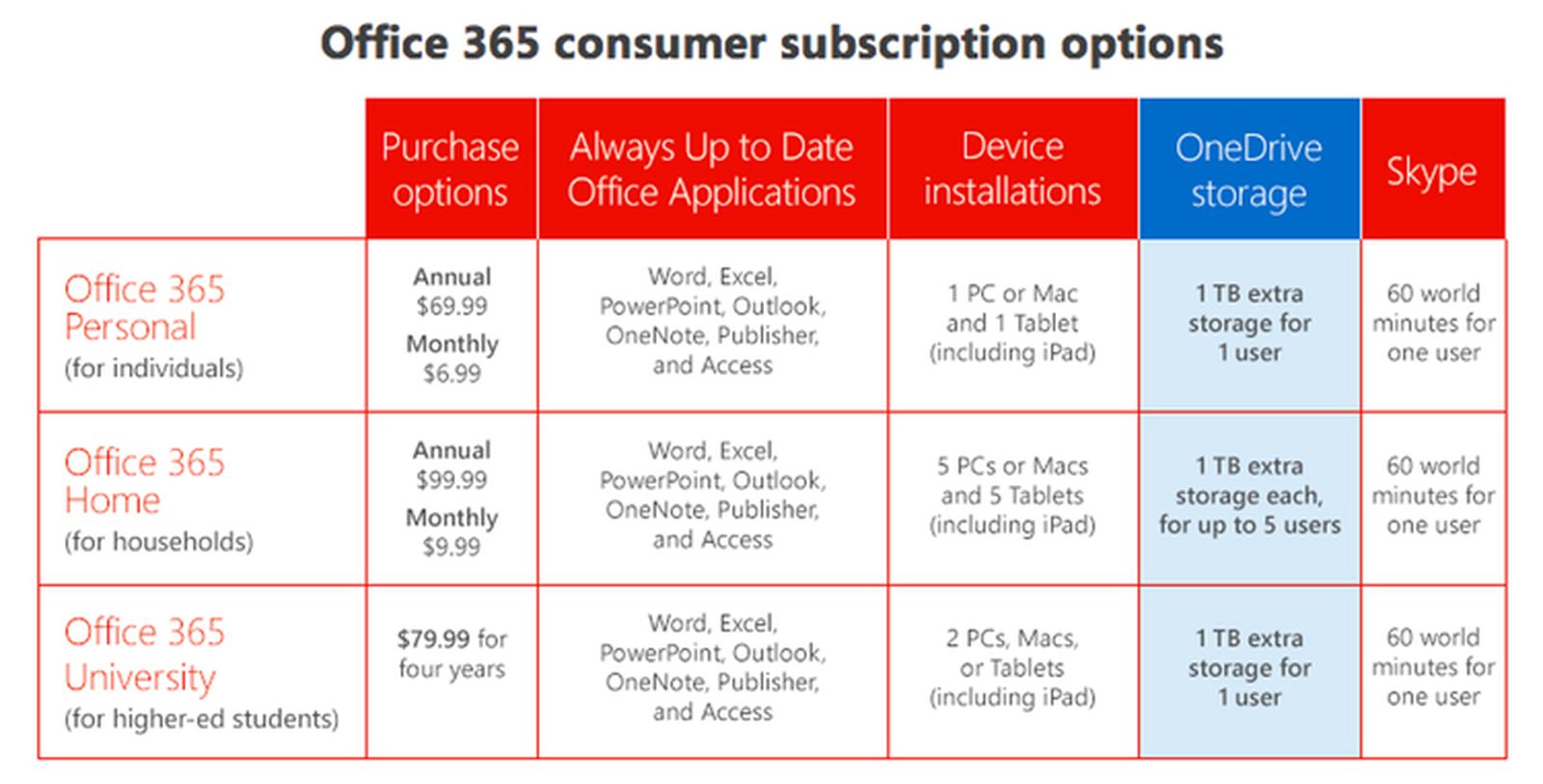 Office 365 consumer subscription options

| | Purchase options | Always Up to Date Office Applications | Device installations | OneDrive storage | Skype |
|---|---|---|---|---|---|
| Office 365 Personal (for individuals) | Annual \$69.99 Monthly \$6.99 | Word, Excel, PowerPoint, Outlook, OneNote, Publisher, and Access | 1 PC or Mac and 1 Tablet (including iPad) | 1 TB extra storage for 1 user | 60 world minutes for one user |
| Office 365 Home (for households) | Annual \$99.99 Monthly \$9.99 | Word, Excel, PowerPoint, Outlook, OneNote, Publisher, and Access | 5 PCs or Macs and 5 Tablets (including iPad) | 1 TB extra storage each, for up to 5 users | 60 world minutes for one user |
| Office 365 University (for higher-ed students) | \$79.99 for four years | Word, Excel, PowerPoint, Outlook, OneNote, Publisher, and Access | 2 PCs, Macs, or Tablets (including iPad) | 1 TB extra storage for 1 user | 60 world minutes for one user |